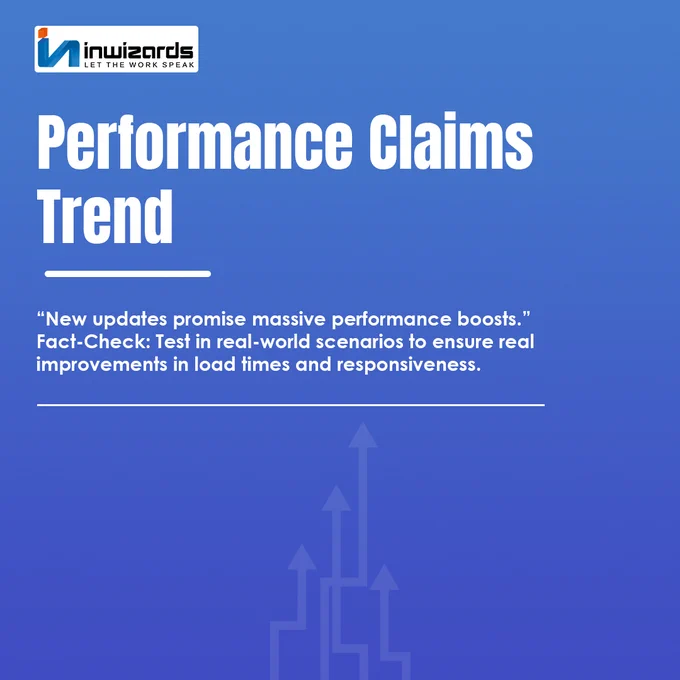 inwizards
LET THE WORK SPEAK

Performance Claims Trend

“New updates promise massive performance boosts.”
Fact-Check: Test in real-world scenarios to ensure real improvements in load times and responsiveness.